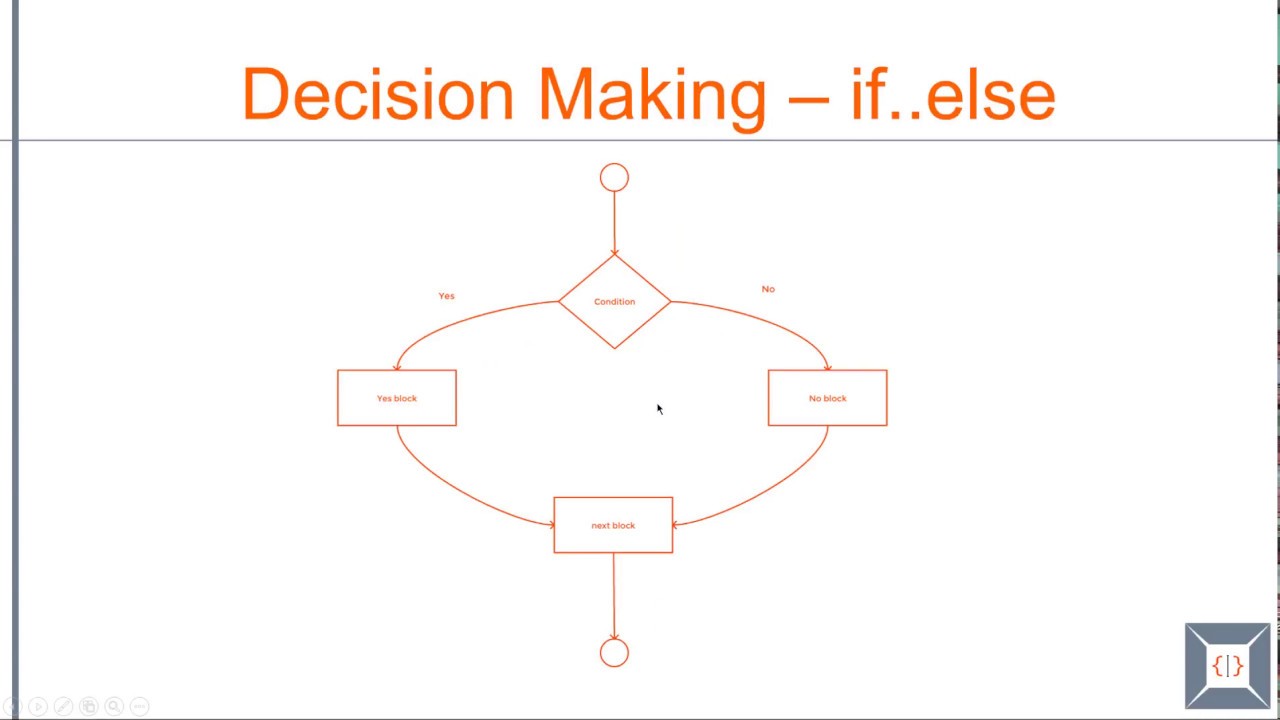 Decision Making – if..else

Condition

Yes

No

Yes block

No block

next block

{|}